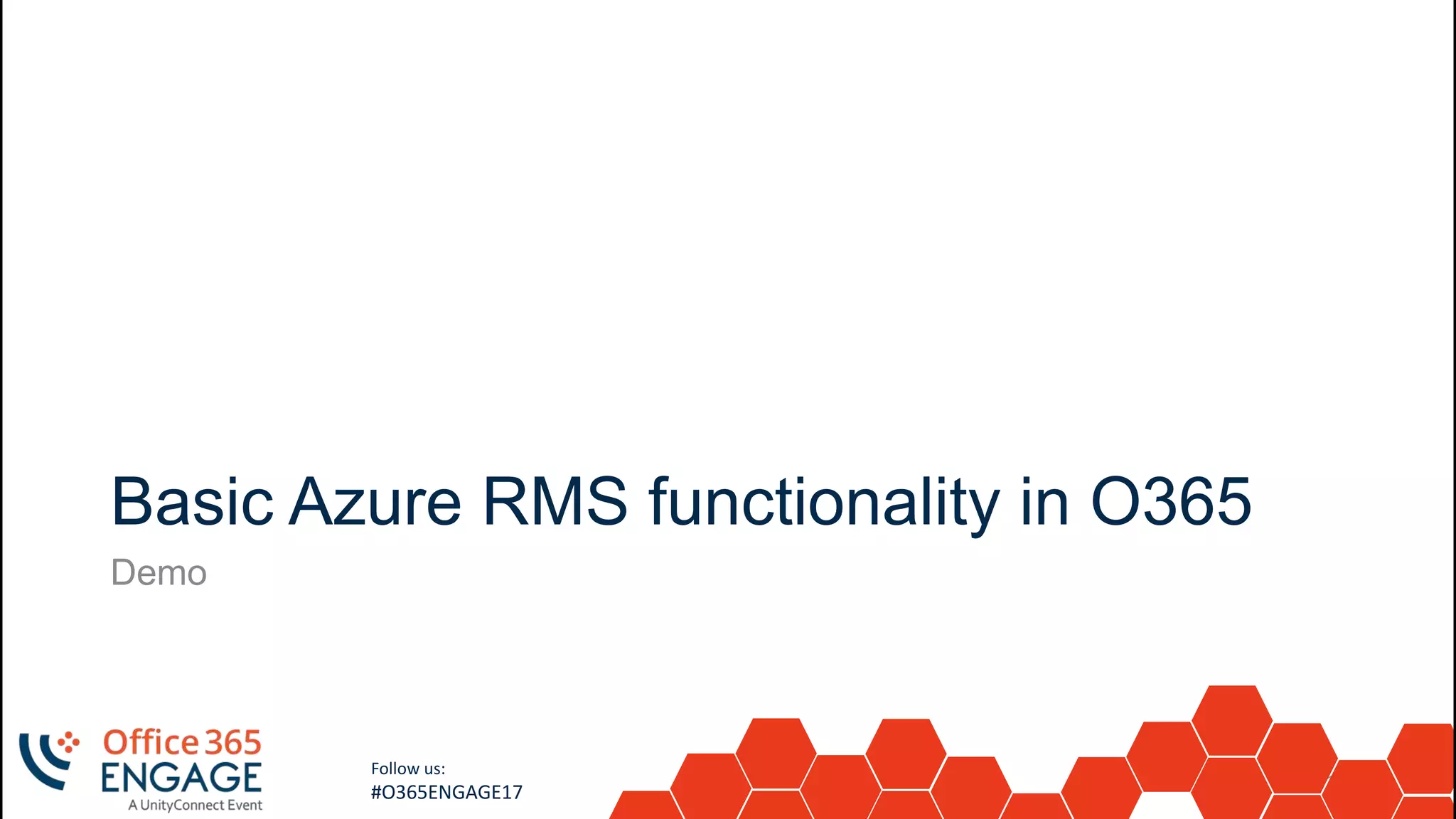 Basic Azure RMS functionality in O365

Demo

Office 365
ENGAGE
A UnityConnect Event

Follow us:
#O365ENGAGE17